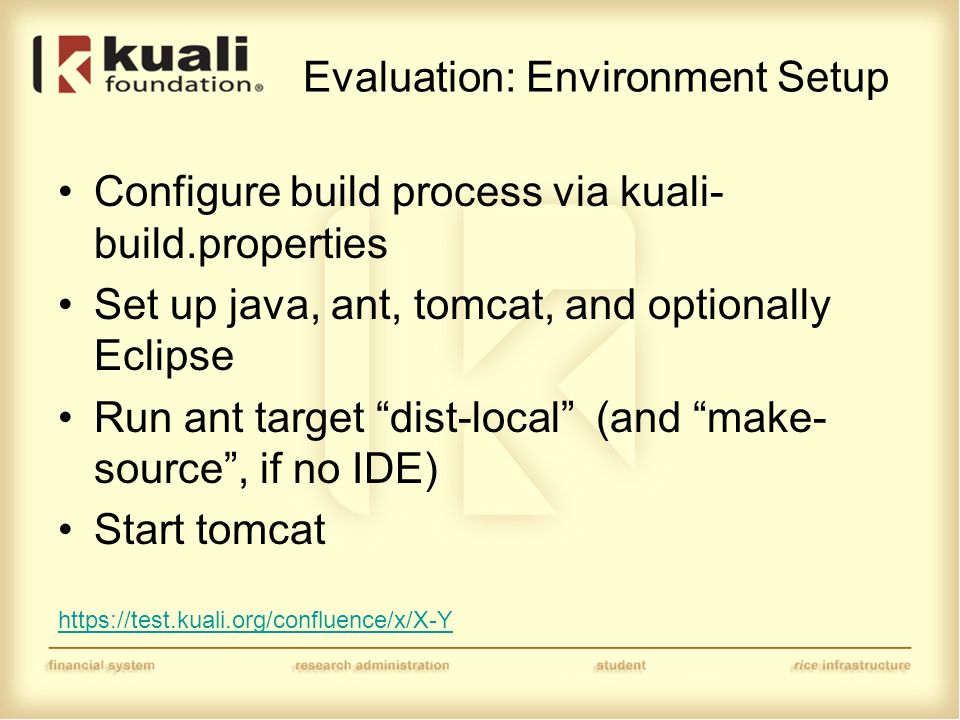 kuali foundation®

Evaluation: Environment Setup

• Configure build process via kuali-build.properties
• Set up java, ant, tomcat, and optionally Eclipse
• Run ant target “dist-local” (and “make-source”, if no IDE)
• Start tomcat

https://test.kuali.org/confluence/x/X-Y

financial system research administration student rice infrastructure